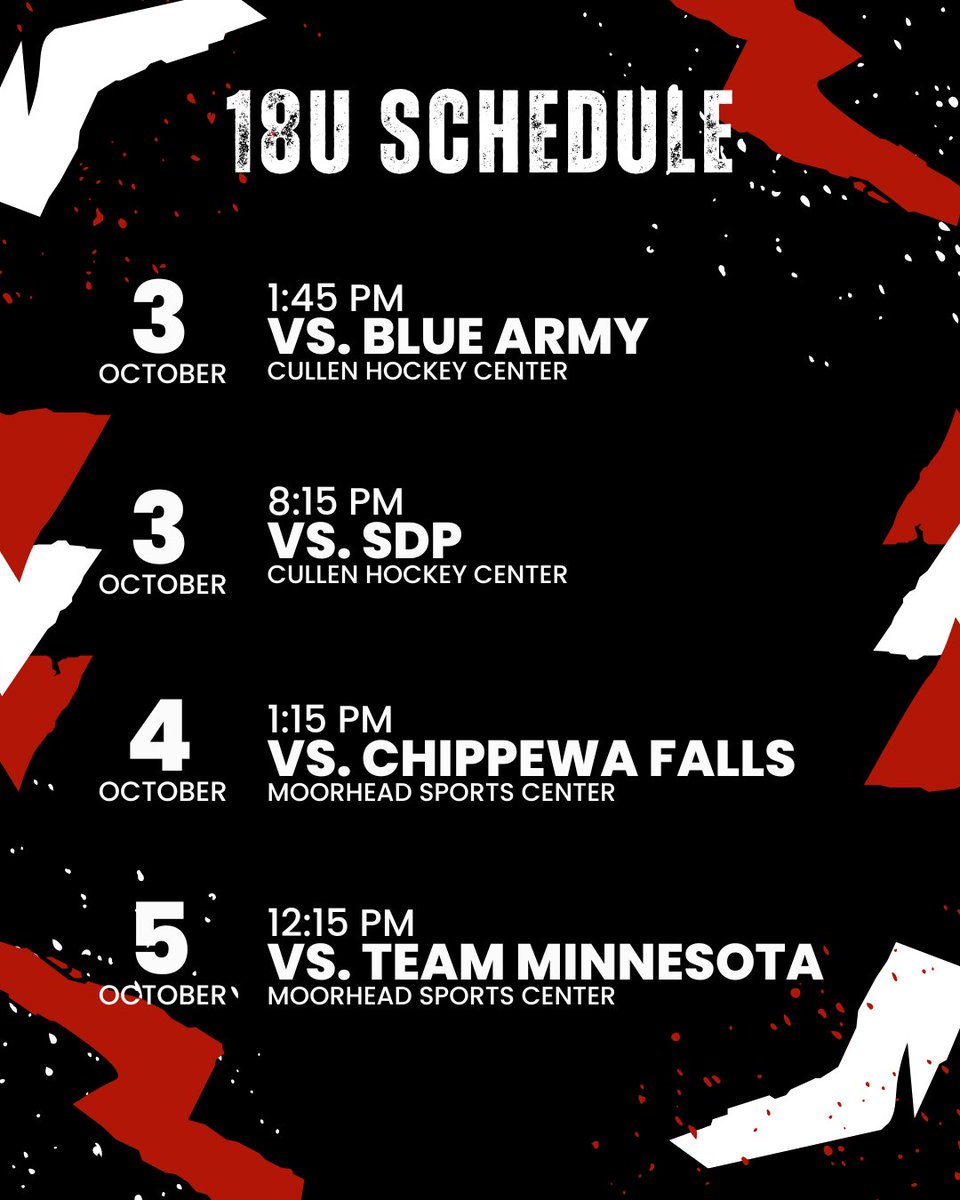 18U SCHEDULE

3
OCTOBER
1:45 PM
VS. BLUE ARMY
CULLEN HOCKEY CENTER

3
OCTOBER
8:15 PM
VS. SDP
CULLEN HOCKEY CENTER

4
OCTOBER
1:15 PM
VS. CHIPPEWA FALLS
MOORHEAD SPORTS CENTER

5
OCTOBER
12:15 PM
VS. TEAM MINNESOTA
MOORHEAD SPORTS CENTER